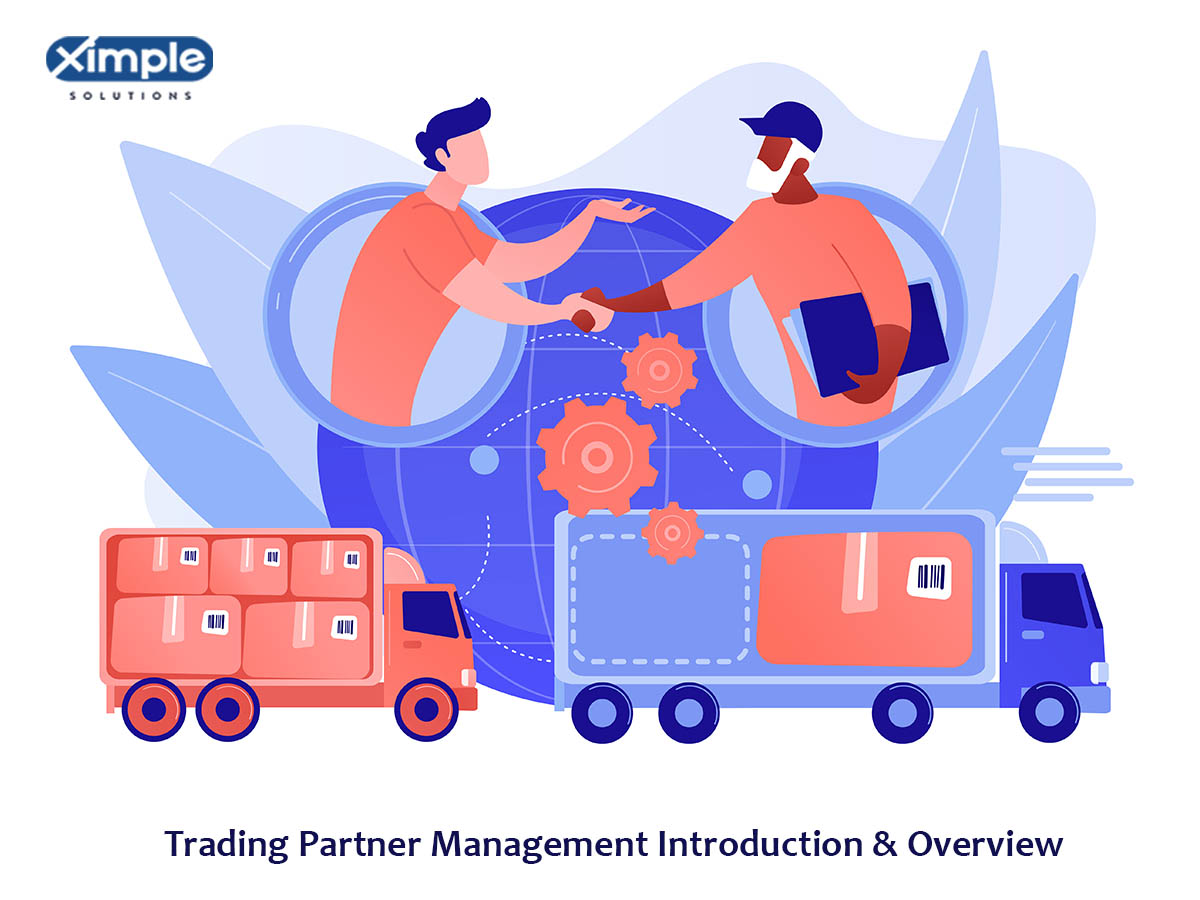 Ximple
SOLUTIONS

Trading Partner Management Introduction & Overview